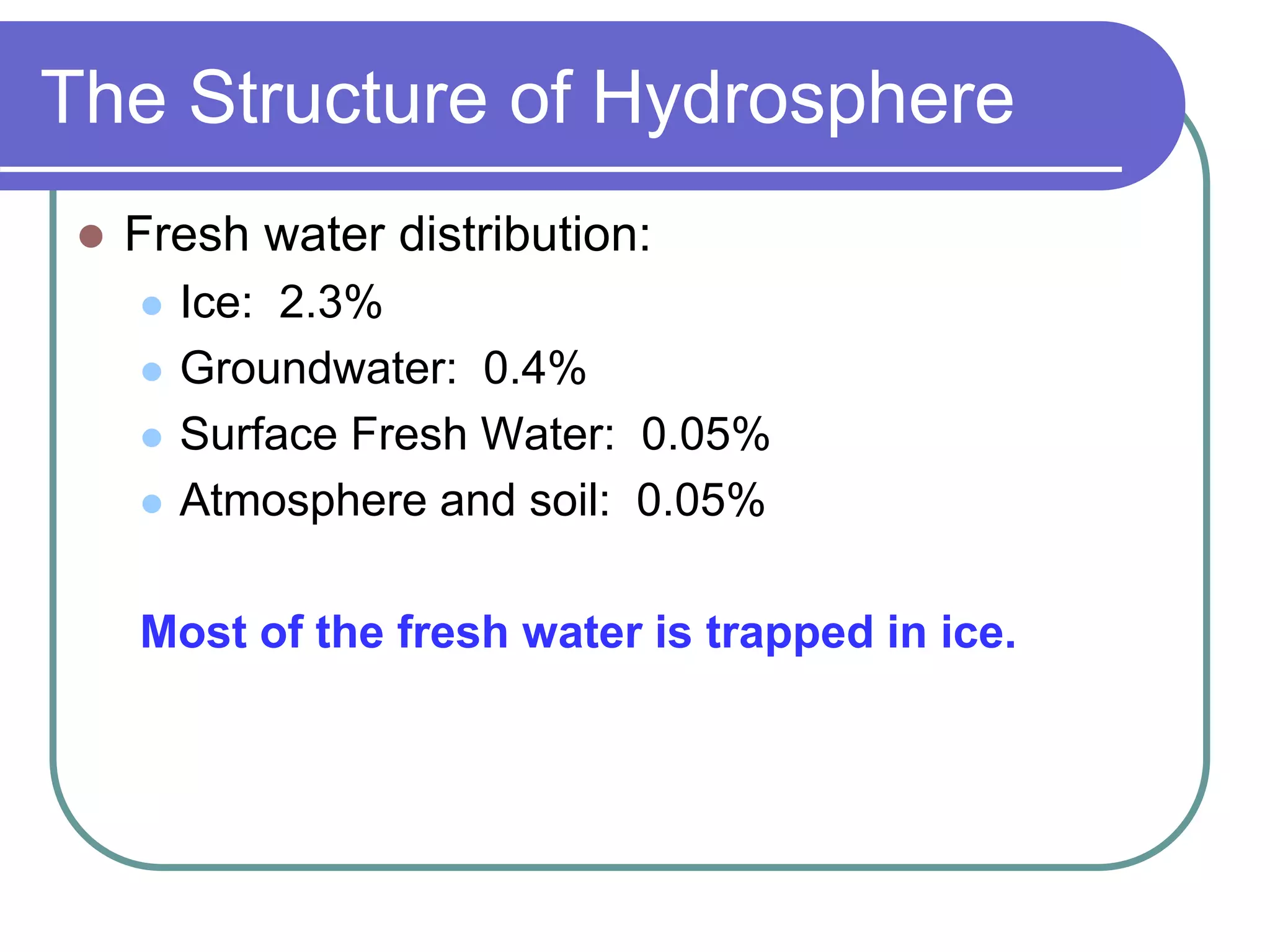 The Structure of Hydrosphere

- Fresh water distribution:
  - Ice: 2.3%
  - Groundwater: 0.4%
  - Surface Fresh Water: 0.05%
  - Atmosphere and soil: 0.05%

Most of the fresh water is trapped in ice.